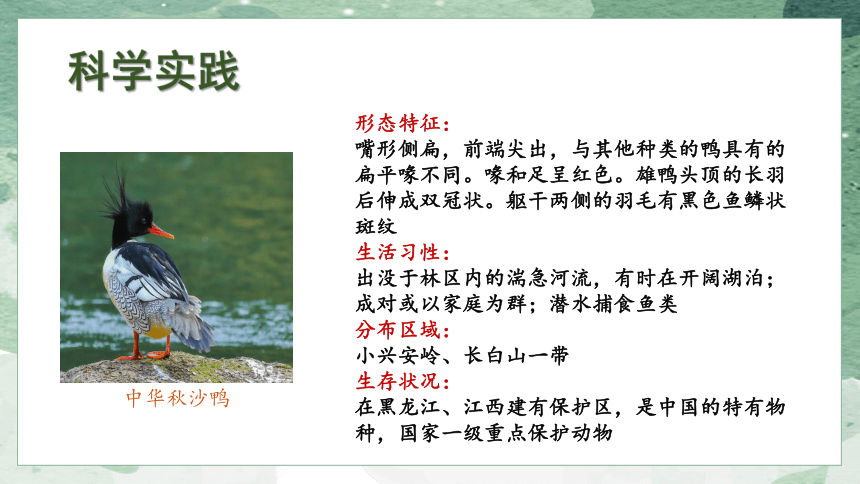 科学实践

中华秋沙鸭

形态特征：
嘴形侧扁，前端尖出，与其他种类的鸭具有的扁平喙不同。喙和足呈红色。雄鸭头顶的长羽后伸成双冠状。躯干两侧的羽毛有黑色鱼鳞状斑纹

生活习性：
出没于林区内的湍急河流，有时在开阔湖泊；成对或以家庭为群；潜水捕食鱼类

分布区域：
小兴安岭、长白山一带

生存状况：
在黑龙江、江西建有保护区，是中国的特有物种，国家一级重点保护动物